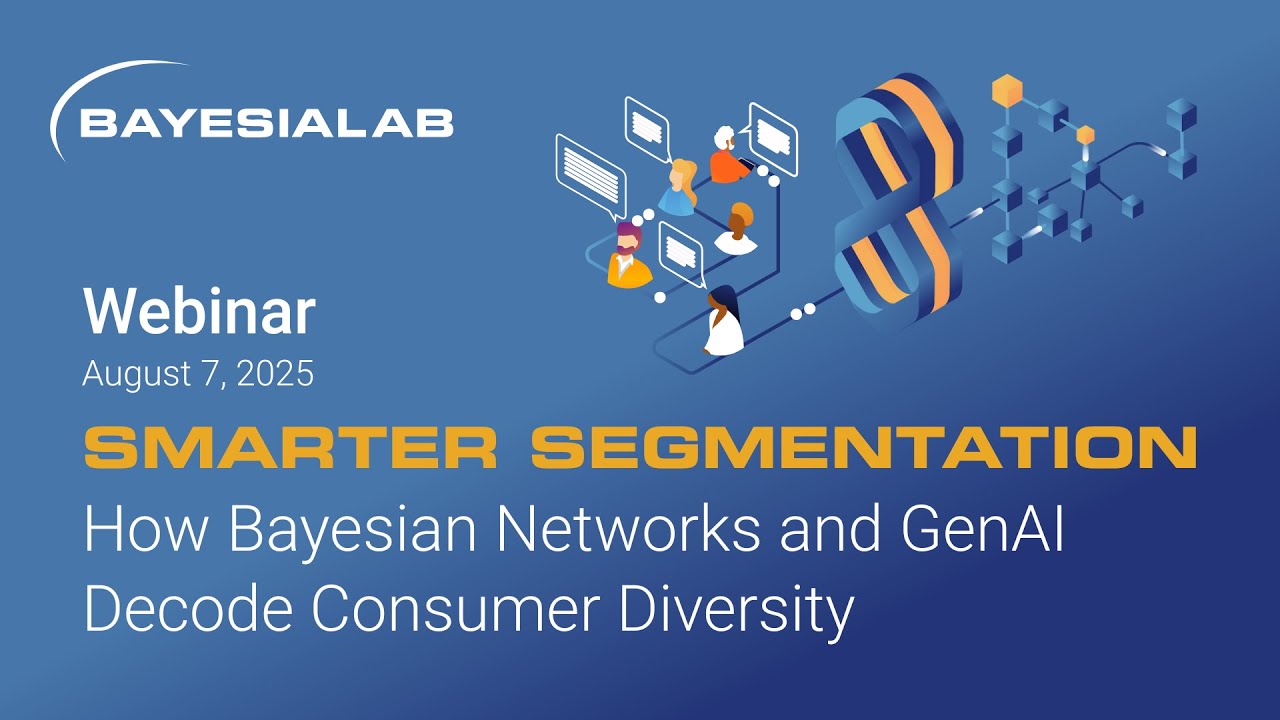 BAYESIALAB

Webinar
August 7, 2025

SMARTER SEGMENTATION
How Bayesian Networks and GenAI Decode Consumer Diversity